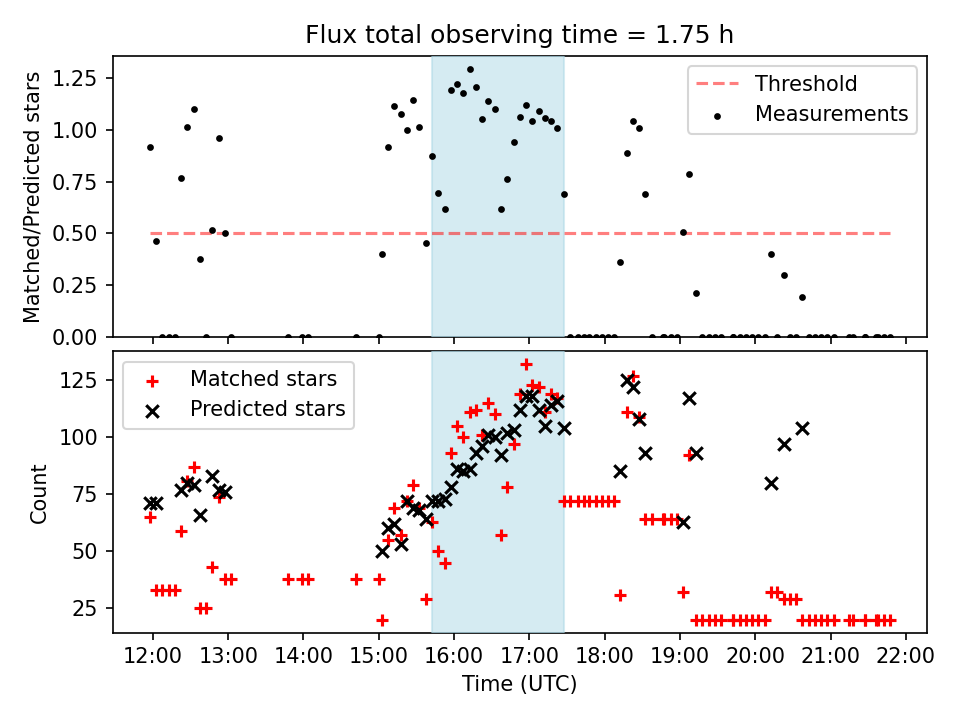 Flux total observing time = 1.75 h

Matched/Predicted stars

1.25
1.00
0.75
0.50
0.25
0.00

Threshold
Measurements

Count

125
100
75
50
25

Matched stars
Predicted stars

12:00 13:00 14:00 15:00 16:00 17:00 18:00 19:00 20:00 21:00 22:00

Time (UTC)